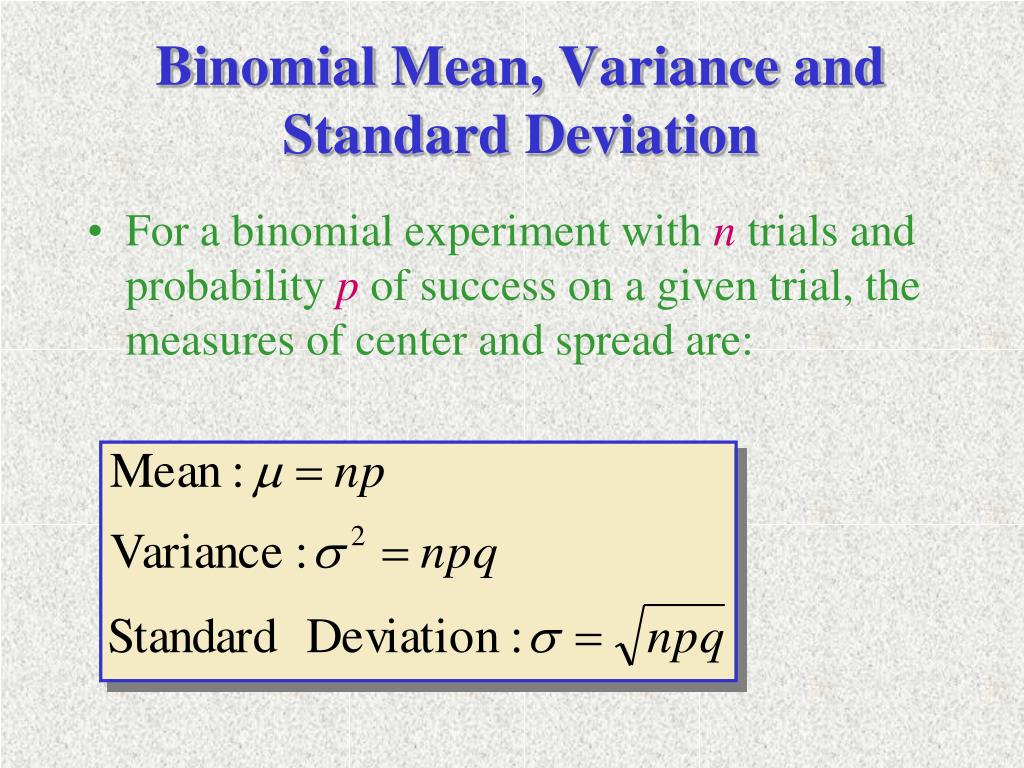 Binomial Mean, Variance and Standard Deviation

• For a binomial experiment with $n$ trials and probability $p$ of success on a given trial, the measures of center and spread are:

Mean : $\mu = np$

Variance : $\sigma^2 = npq$

Standard Deviation : $\sigma = \sqrt{npq}$